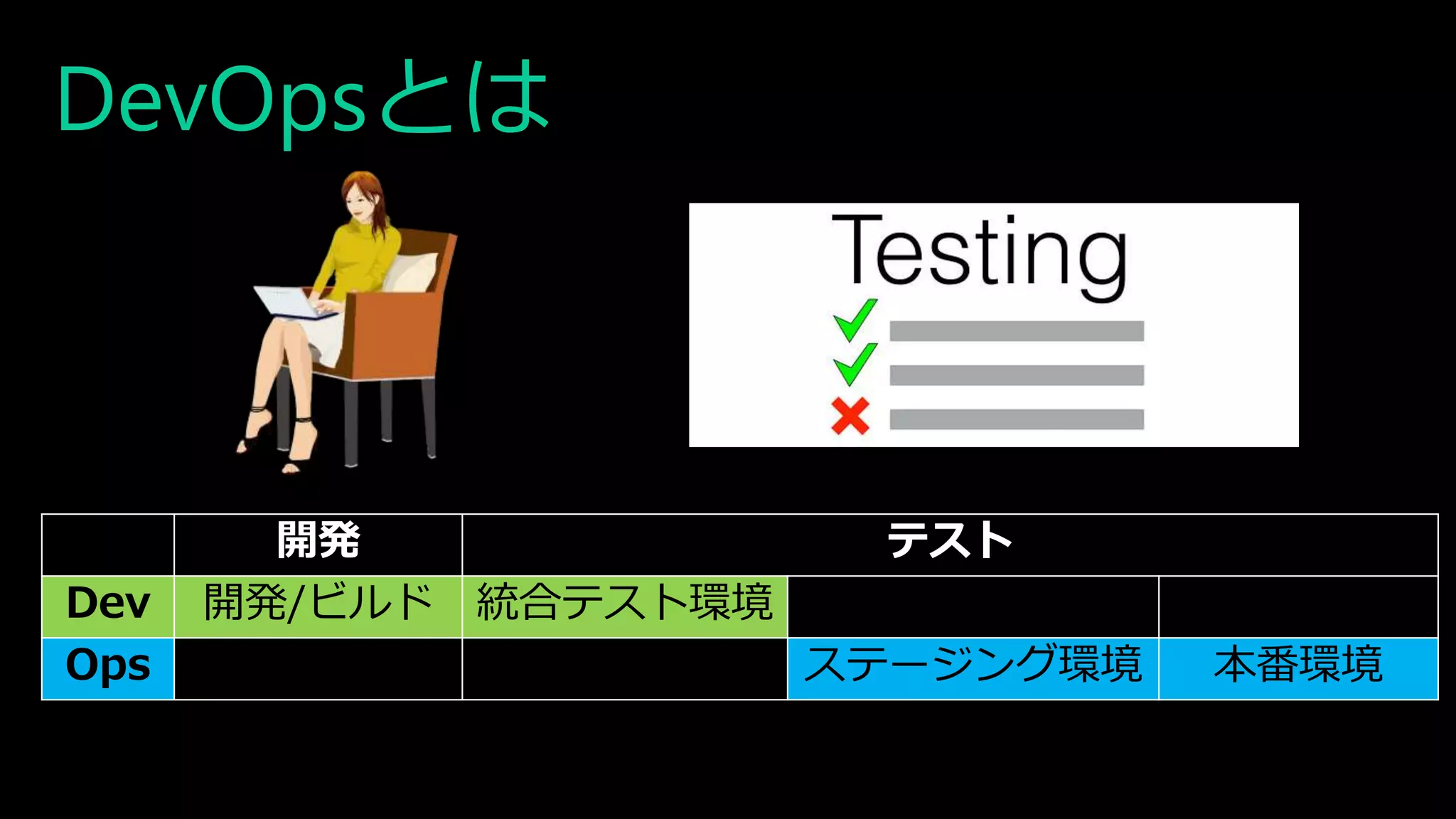 DevOpsとは

Testing

| | 開発 | テスト | | |
|---|---|---|---|---|
| Dev | 開発/ビルド | 統合テスト環境 | | |
| Ops | | | ステージング環境 | 本番環境 |